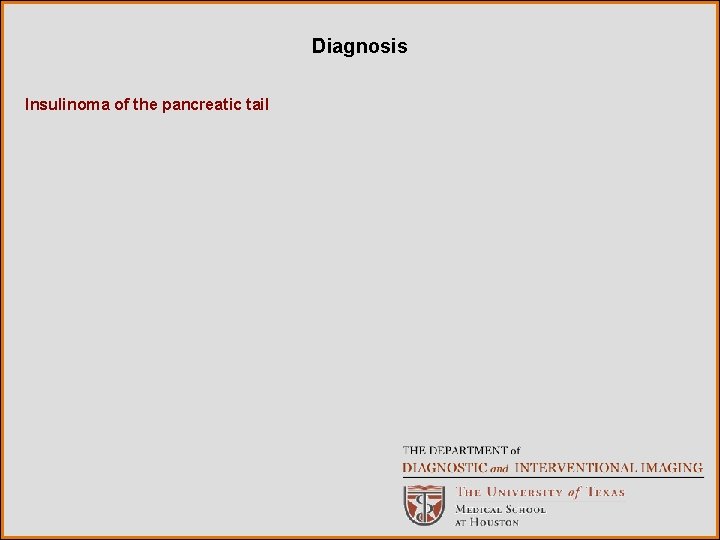 Diagnosis

Insulinoma of the pancreatic tail

THE DEPARTMENT of
DIAGNOSTIC and INTERVENTIONAL IMAGING
THE UNIVERSITY of TEXAS
MEDICAL SCHOOL
AT HOUSTON